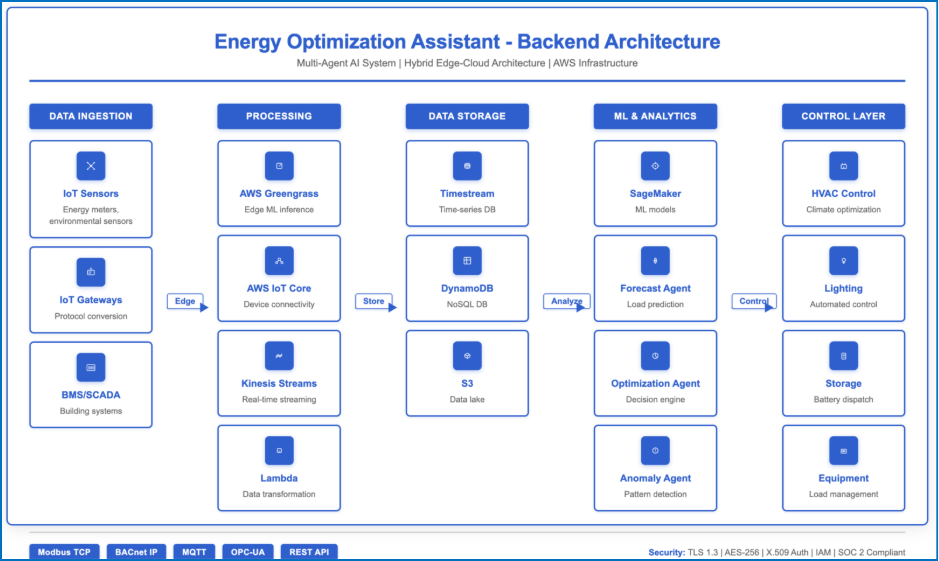 Energy Optimization Assistant - Backend Architecture

Multi-Agent AI System | Hybrid Edge-Cloud Architecture | AWS Infrastructure

DATA INGESTION

IoT Sensors
Energy meters, environmental sensors

IoT Gateways
Protocol conversion

BMS/SCADA
Building systems

Edge

PROCESSING

AWS Greengrass
Edge ML inference

AWS IoT Core
Device connectivity

Kinesis Streams
Real-time streaming

Lambda
Data transformation

Store

DATA STORAGE

Timestream
Time-series DB

DynamoDB
NoSQL DB

S3
Data lake

Analyze

ML & ANALYTICS

SageMaker
ML models

Forecast Agent
Load prediction

Optimization Agent
Decision engine

Anomaly Agent
Pattern detection

Control

CONTROL LAYER

HVAC Control
Climate optimization

Lighting
Automated control

Storage
Battery dispatch

Equipment
Load management

Modbus TCP BACnet IP MQTT OPC-UA REST API

Security: TLS 1.3 | AES-256 | X.509 Auth | IAM | SOC 2 Compliant